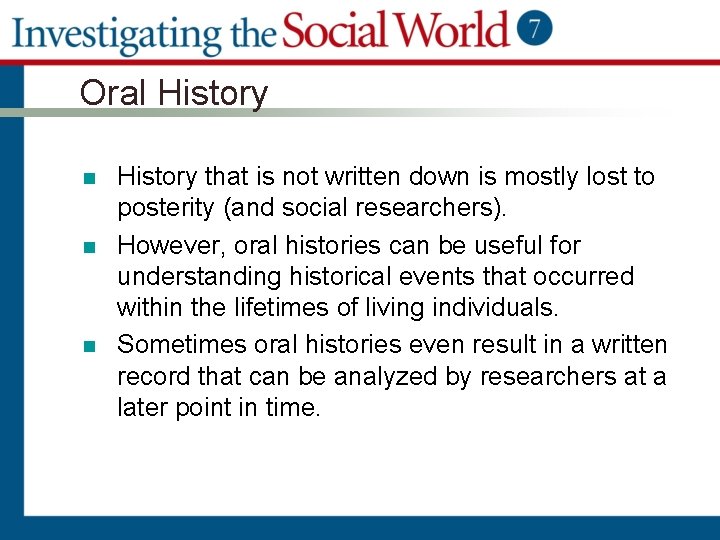 Investigating the Social World 7

Oral History

History that is not written down is mostly lost to posterity (and social researchers).

However, oral histories can be useful for understanding historical events that occurred within the lifetimes of living individuals.

Sometimes oral histories even result in a written record that can be analyzed by researchers at a later point in time.